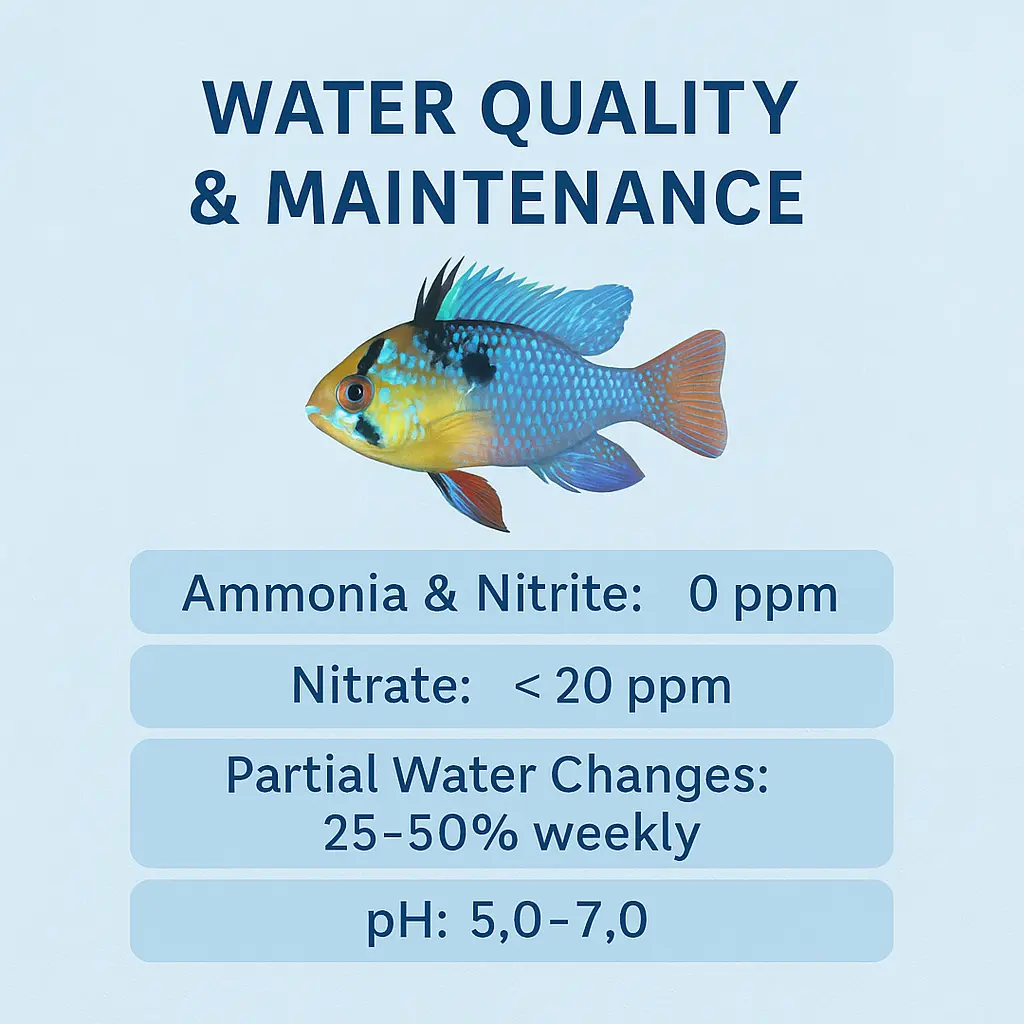 WATER QUALITY & MAINTENANCE

Ammonia & Nitrite: 0 ppm

Nitrate: < 20 ppm

Partial Water Changes: 25–50% weekly

pH: 5,0–7,0